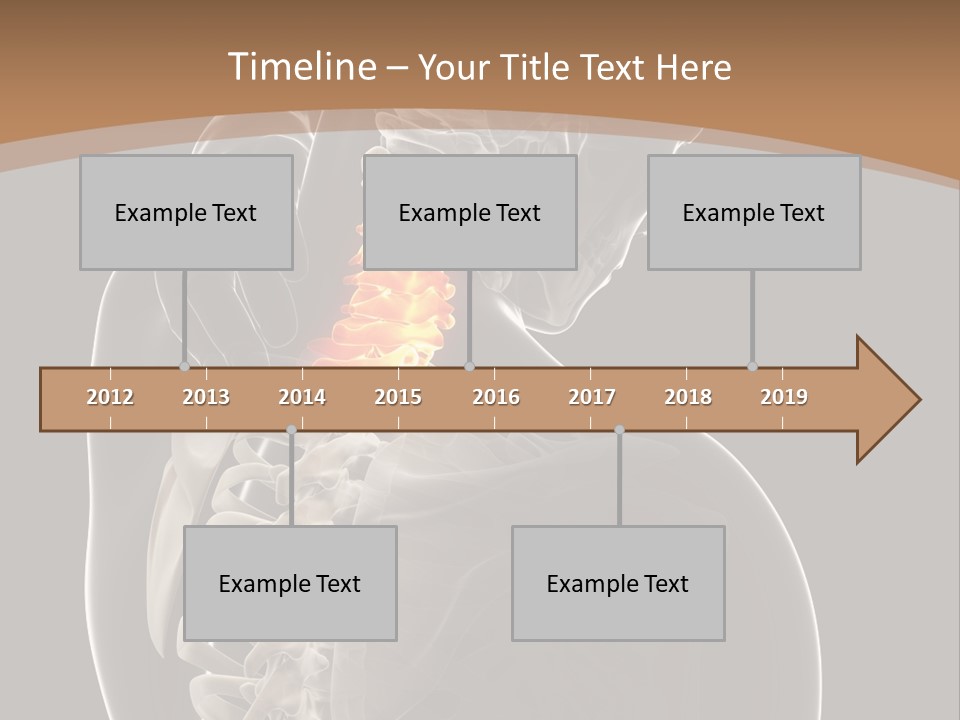 Timeline – Your Title Text Here

Example Text

Example Text

Example Text

2012 2013 2014 2015 2016 2017 2018 2019

Example Text

Example Text